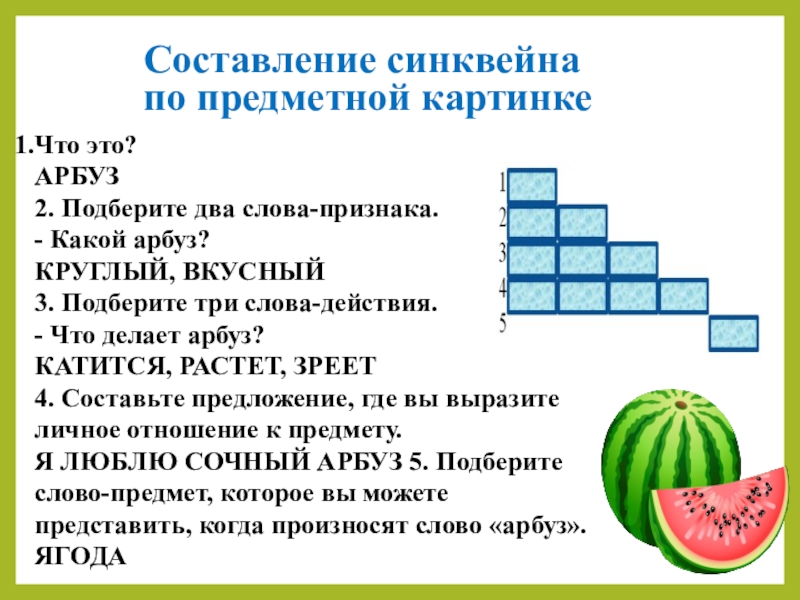 Составление синквейна по предметной картинке

1.Что это?
АРБУЗ
2. Подберите два слова-признака.
- Какой арбуз?
КРУГЛЫЙ, ВКУСНЫЙ
3. Подберите три слова-действия.
- Что делает арбуз?
КАТИТСЯ, РАСТЕТ, ЗРЕЕТ
4. Составьте предложение, где вы выразите личное отношение к предмету.
Я ЛЮБЛЮ СОЧНЫЙ АРБУЗ 5. Подберите слово-предмет, которое вы можете представить, когда произносят слово «арбуз».
ЯГОДА

1
2
3
4
5